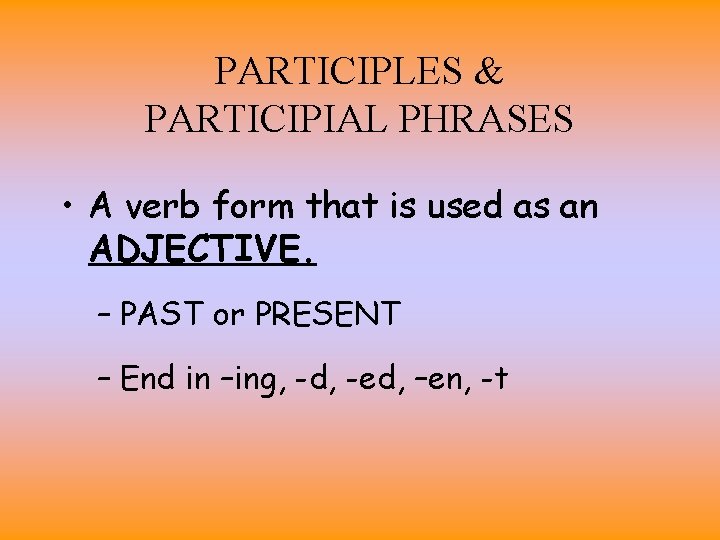 PARTICIPLES &
PARTICIPIAL PHRASES

• A verb form that is used as an ADJECTIVE.

– PAST or PRESENT

– End in –ing, -d, -ed, –en, -t